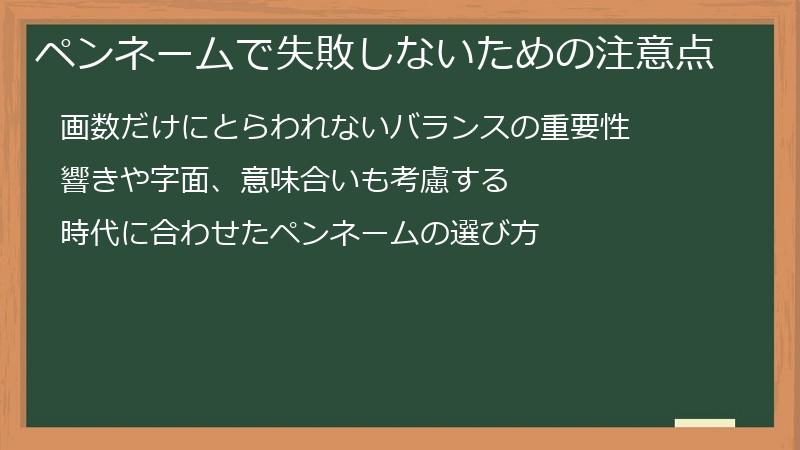 ペンネームで失敗しないための注意点

画数だけにとらわれないバランスの重要性

響きや字面、意味合いも考慮する

時代に合わせたペンネームの選び方